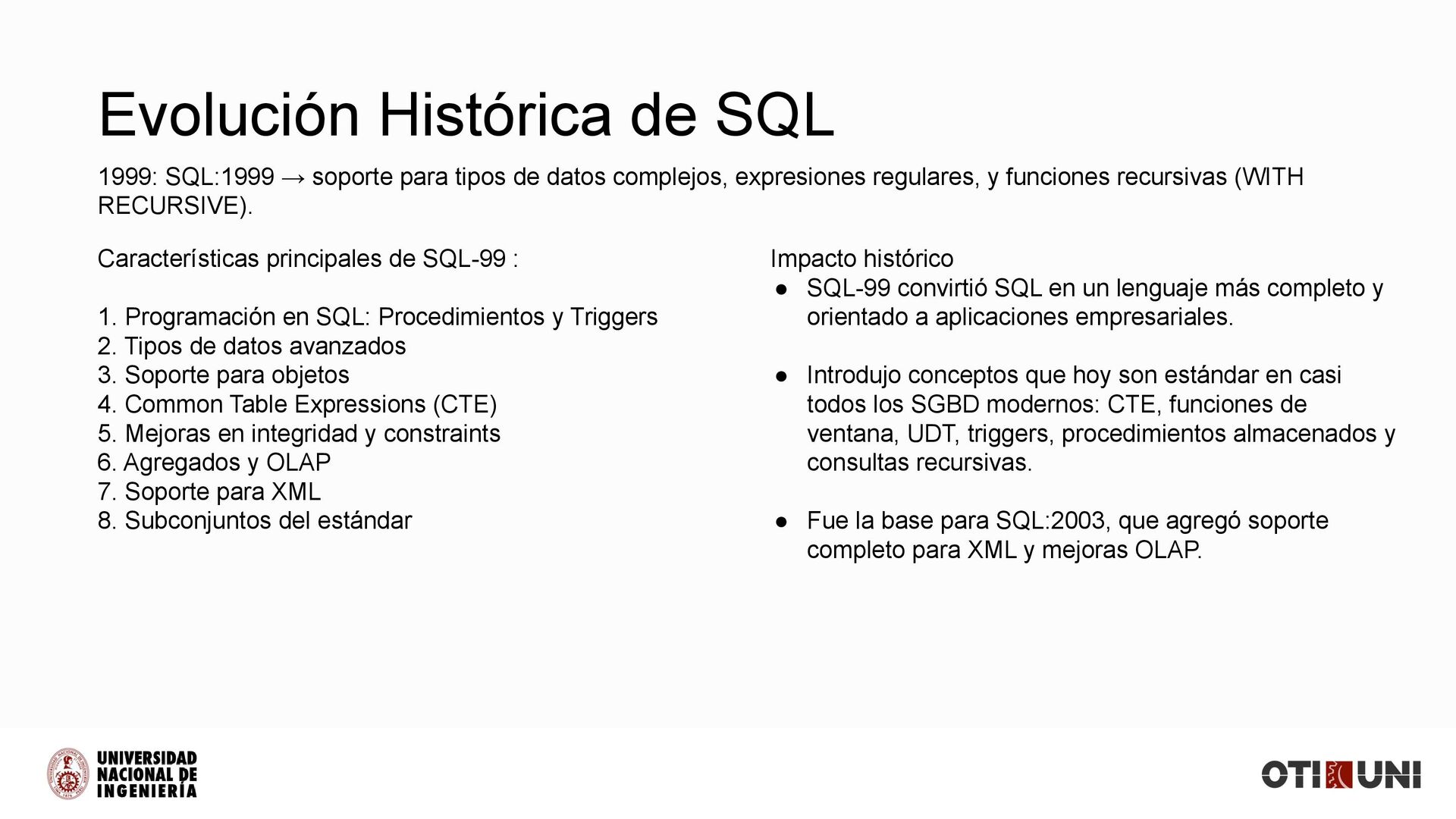 Evolución Histórica de SQL

1999: SQL:1999 → soporte para tipos de datos complejos, expresiones regulares, y funciones recursivas (WITH RECURSIVE).

Características principales de SQL-99 :

1. Programación en SQL: Procedimientos y Triggers
2. Tipos de datos avanzados
3. Soporte para objetos
4. Common Table Expressions (CTE)
5. Mejoras en integridad y constraints
6. Agregados y OLAP
7. Soporte para XML
8. Subconjuntos del estándar

Impacto histórico

● SQL-99 convirtió SQL en un lenguaje más completo y orientado a aplicaciones empresariales.

● Introdujo conceptos que hoy son estándar en casi todos los SGBD modernos: CTE, funciones de ventana, UDT, triggers, procedimientos almacenados y consultas recursivas.

● Fue la base para SQL:2003, que agregó soporte completo para XML y mejoras OLAP.

UNIVERSIDAD NACIONAL DE INGENIERÍA

OTI UNI